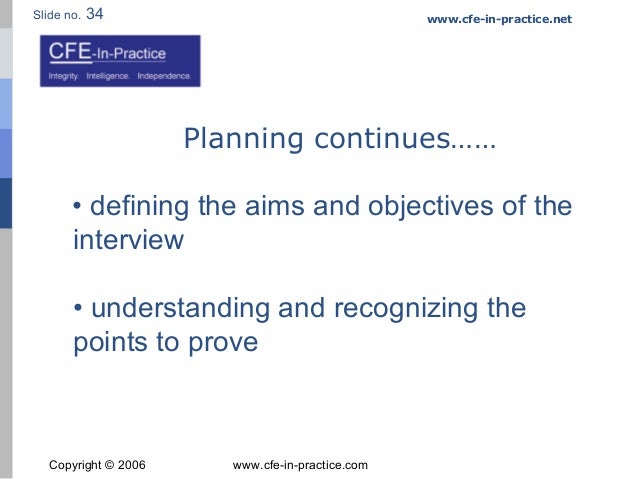 Slide no. 34

www.cfe-in-practice.net

CFE-In-Practice
Integrity. Intelligence. Independence.

Planning continues……

• defining the aims and objectives of the interview

• understanding and recognizing the points to prove

Copyright © 2006

www.cfe-in-practice.com